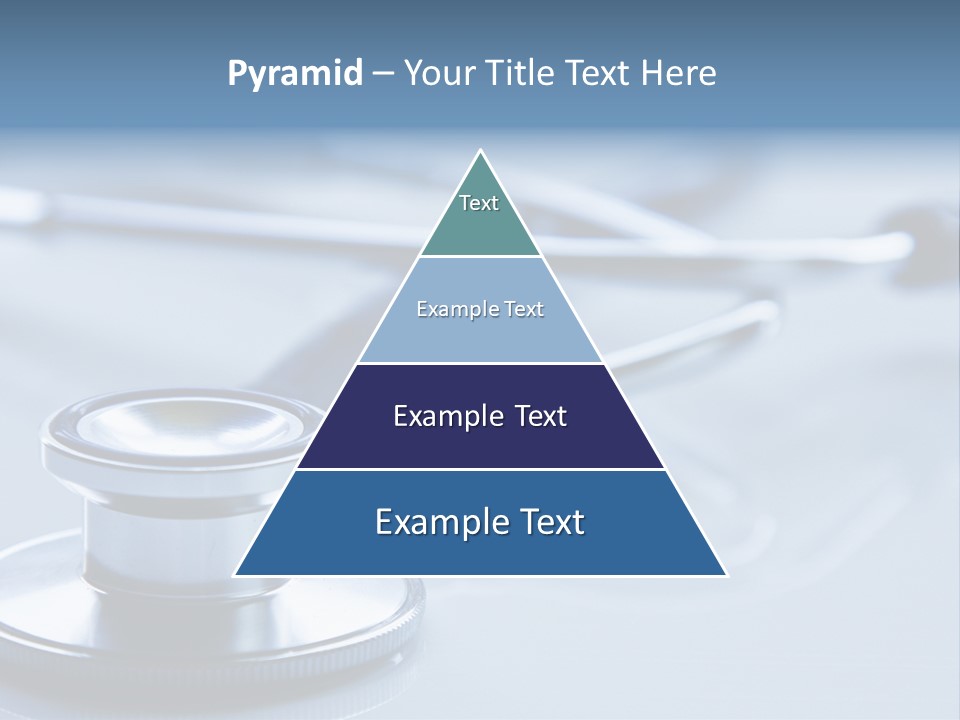 Pyramid – Your Title Text Here

Text

Example Text

Example Text

Example Text